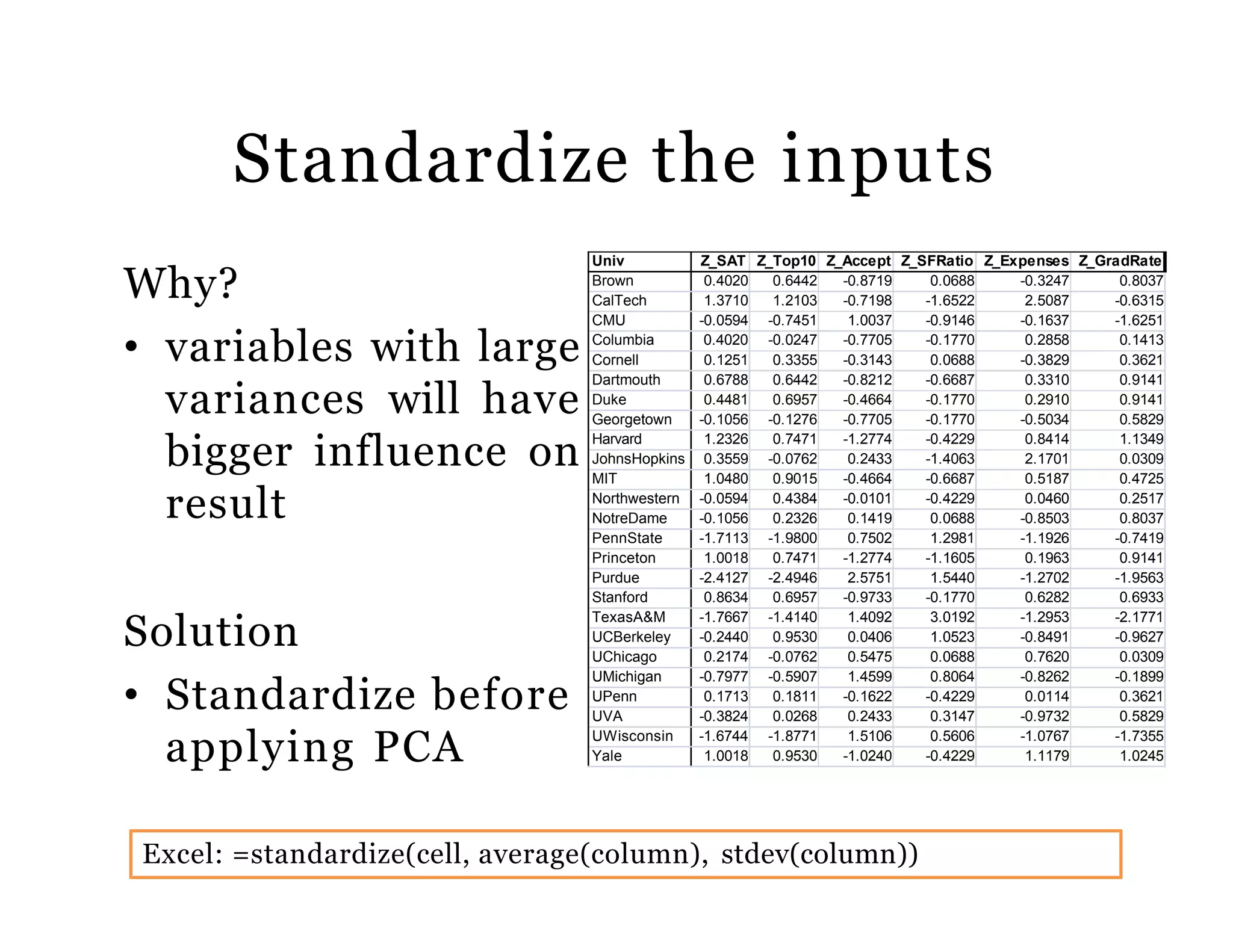 Standardize the inputs

Why?

• variables with large variances will have bigger influence on result

Solution

• Standardize before applying PCA

| Univ | Z_SAT | Z_Top10 | Z_Accept | Z_SFRatio | Z_Expenses | Z_GradRate |
|---|---|---|---|---|---|---|
| Brown | 0.4020 | 0.6442 | -0.8719 | 0.0688 | -0.3247 | 0.8037 |
| CalTech | 1.3710 | 1.2103 | -0.7198 | -1.6522 | 2.5087 | -0.6315 |
| CMU | -0.0594 | -0.7451 | 1.0037 | -0.9146 | -0.1637 | -1.6251 |
| Columbia | 0.4020 | -0.0247 | -0.7705 | -0.1770 | 0.2858 | 0.1413 |
| Cornell | 0.1251 | 0.3355 | -0.3143 | 0.0688 | -0.3829 | 0.3621 |
| Dartmouth | 0.6788 | 0.6442 | -0.8212 | -0.6687 | 0.3310 | 0.9141 |
| Duke | 0.4481 | 0.6957 | -0.4664 | -0.1770 | 0.2910 | 0.9141 |
| Georgetown | -0.1056 | -0.1276 | -0.7705 | -0.1770 | -0.5034 | 0.5829 |
| Harvard | 1.2326 | 0.7471 | -1.2774 | -0.4229 | 0.8414 | 1.1349 |
| JohnsHopkins | 0.3559 | -0.0762 | 0.2433 | -1.4063 | 2.1701 | 0.0309 |
| MIT | 1.0480 | 0.9015 | -0.4664 | -0.6687 | 0.5187 | 0.4725 |
| Northwestern | -0.0594 | 0.4384 | -0.0101 | -0.4229 | 0.0460 | 0.2517 |
| NotreDame | -0.1056 | 0.2326 | 0.1419 | 0.0688 | -0.8503 | 0.8037 |
| PennState | -1.7113 | -1.9800 | 0.7502 | 1.2981 | -1.1926 | -0.7419 |
| Princeton | 1.0018 | 0.7471 | -1.2774 | -1.1605 | 0.1963 | 0.9141 |
| Purdue | -2.4127 | -2.4946 | 2.5751 | 1.5440 | -1.2702 | -1.9563 |
| Stanford | 0.8634 | 0.6957 | -0.9733 | -0.1770 | 0.6282 | 0.6933 |
| TexasA&M | -1.7667 | -1.4140 | 1.4092 | 3.0192 | -1.2953 | -2.1771 |
| UCBerkeley | -0.2440 | 0.9530 | 0.0406 | 1.0523 | -0.8491 | -0.9627 |
| UChicago | 0.2174 | -0.0762 | 0.5475 | 0.0688 | 0.7620 | 0.0309 |
| UMichigan | -0.7977 | -0.5907 | 1.4599 | 0.8064 | -0.8262 | -0.1899 |
| UPenn | 0.1713 | 0.1811 | -0.1622 | -0.4229 | 0.0114 | 0.3621 |
| UVA | -0.3824 | 0.0268 | 0.2433 | 0.3147 | -0.9732 | 0.5829 |
| UWisconsin | -1.6744 | -1.8771 | 1.5106 | 0.5606 | -1.0767 | -1.7355 |
| Yale | 1.0018 | 0.9530 | -1.0240 | -0.4229 | 1.1179 | 1.0245 |

Excel: =standardize(cell, average(column), stdev(column))